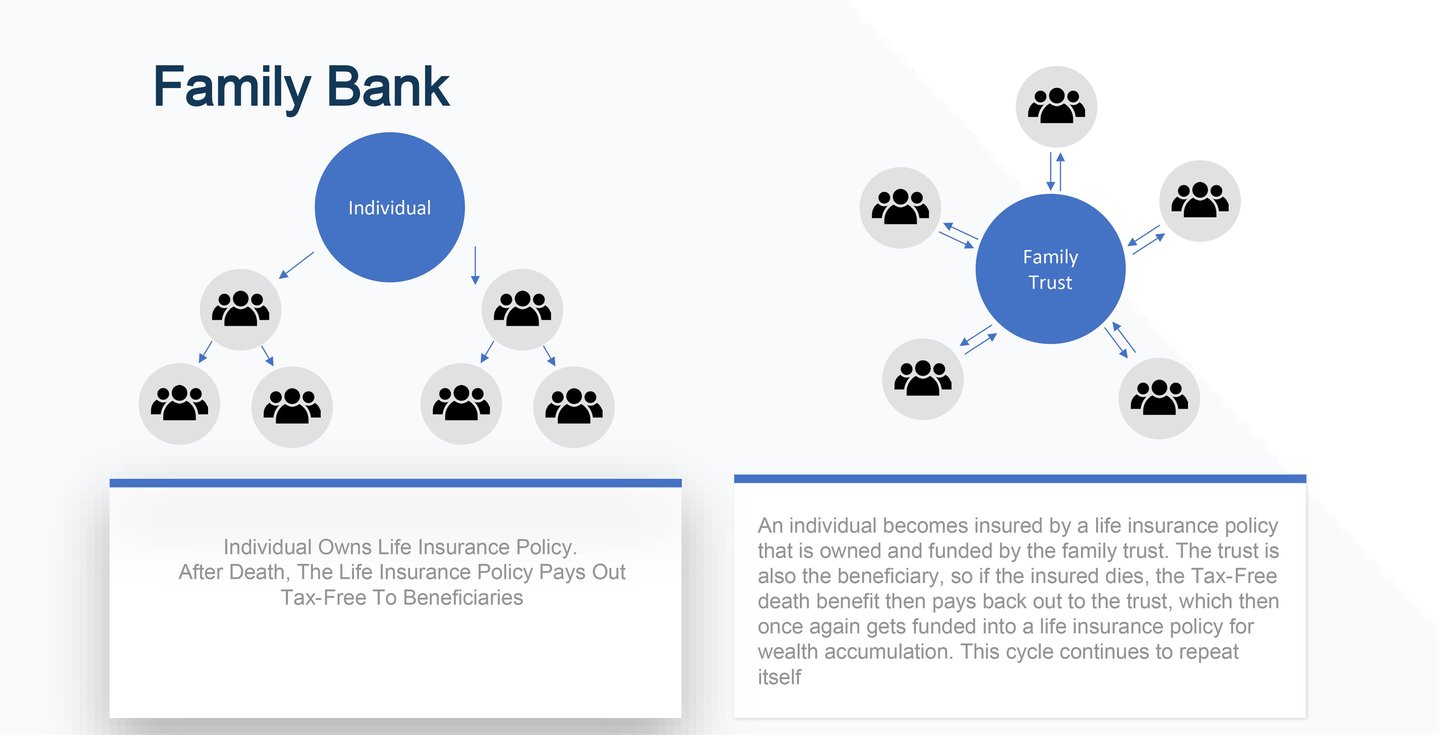 Family Bank

Individual

Family Trust

Individual Owns Life Insurance Policy.
After Death, The Life Insurance Policy Pays Out Tax-Free To Beneficiaries

An individual becomes insured by a life insurance policy that is owned and funded by the family trust. The trust is also the beneficiary, so if the insured dies, the Tax-Free death benefit then pays back out to the trust, which then once again gets funded into a life insurance policy for wealth accumulation. This cycle continues to repeat itself